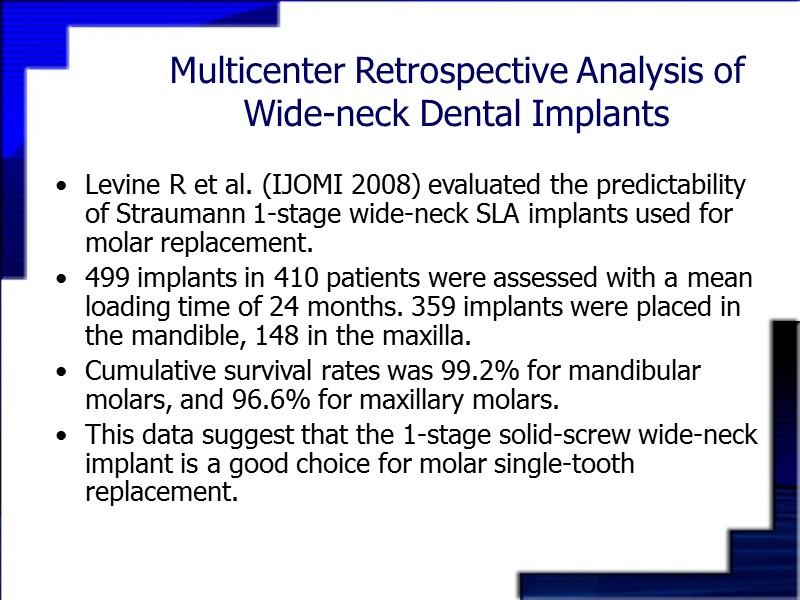 Multicenter Retrospective Analysis of Wide-neck Dental Implants

• Levine R et al. (IJOMI 2008) evaluated the predictability of Straumann 1-stage wide-neck SLA implants used for molar replacement.
• 499 implants in 410 patients were assessed with a mean loading time of 24 months. 359 implants were placed in the mandible, 148 in the maxilla.
• Cumulative survival rates was 99.2% for mandibular molars, and 96.6% for maxillary molars.
• This data suggest that the 1-stage solid-screw wide-neck implant is a good choice for molar single-tooth replacement.